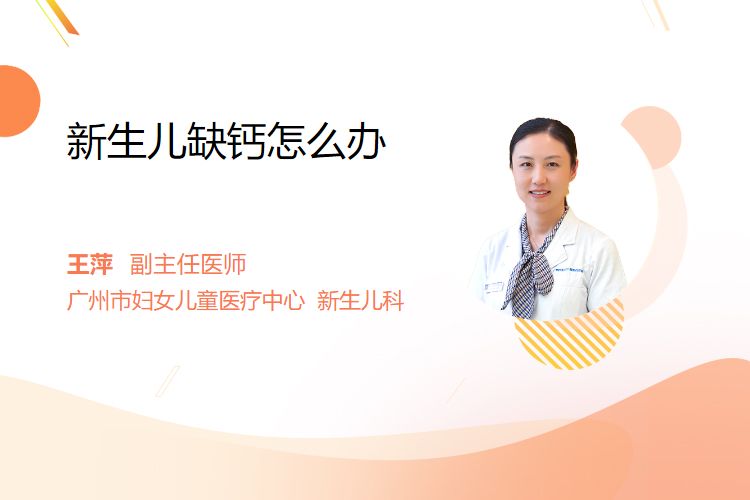 新生儿缺钙怎么办

王萍 副主任医师
广州市妇女儿童医疗中心 新生儿科